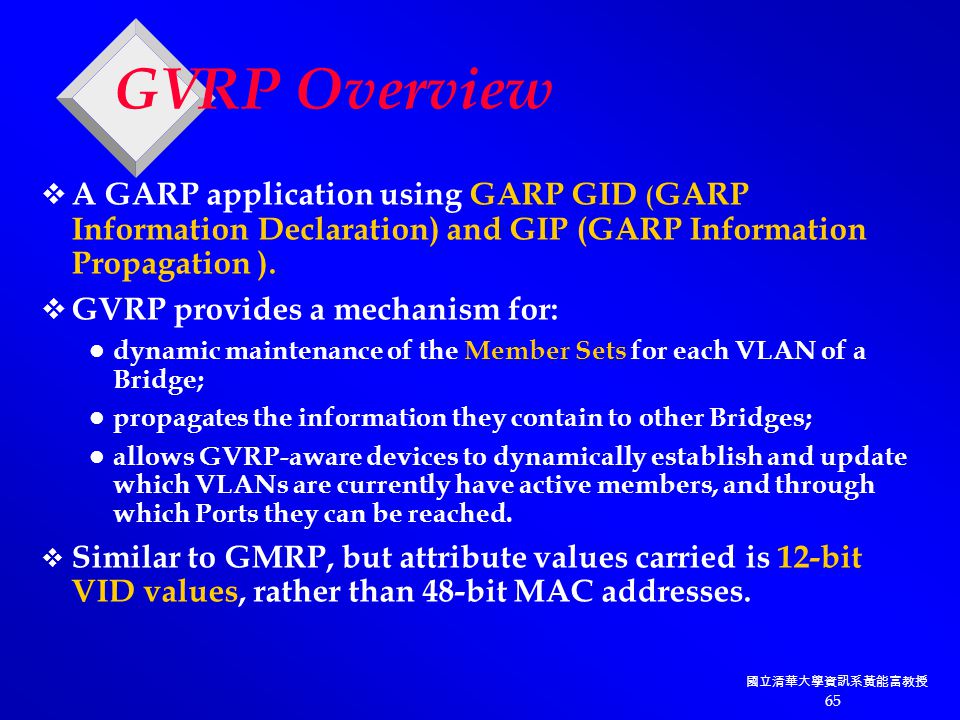 GVRP Overview

❖ A GARP application using GARP GID (GARP Information Declaration) and GIP (GARP Information Propagation ).

❖ GVRP provides a mechanism for:

● dynamic maintenance of the Member Sets for each VLAN of a Bridge;

● propagates the information they contain to other Bridges;

● allows GVRP-aware devices to dynamically establish and update which VLANs are currently have active members, and through which Ports they can be reached.

❖ Similar to GMRP, but attribute values carried is 12-bit VID values, rather than 48-bit MAC addresses.

國立清華大學資訊系黃能富教授
65